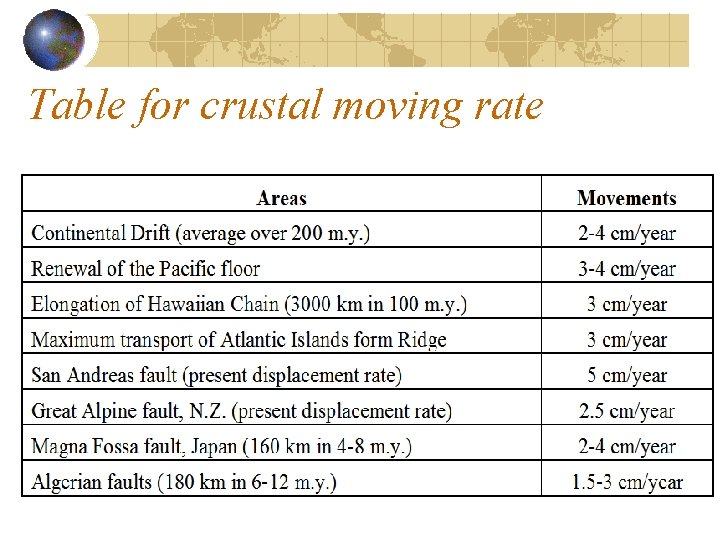 Table for crustal moving rate

| Areas | Movements |
|---|---|
| Continental Drift (average over 200 m.y.) | 2-4 cm/year |
| Renewal of the Pacific floor | 3-4 cm/year |
| Elongation of Hawaiian Chain (3000 km in 100 m.y.) | 3 cm/year |
| Maximum transport of Atlantic Islands form Ridge | 3 cm/year |
| San Andreas fault (present displacement rate) | 5 cm/year |
| Great Alpine fault, N.Z. (present displacement rate) | 2.5 cm/year |
| Magna Fossa fault, Japan (160 km in 4-8 m.y.) | 2-4 cm/year |
| Algerian faults (180 km in 6-12 m.y.) | 1.5-3 cm/year |